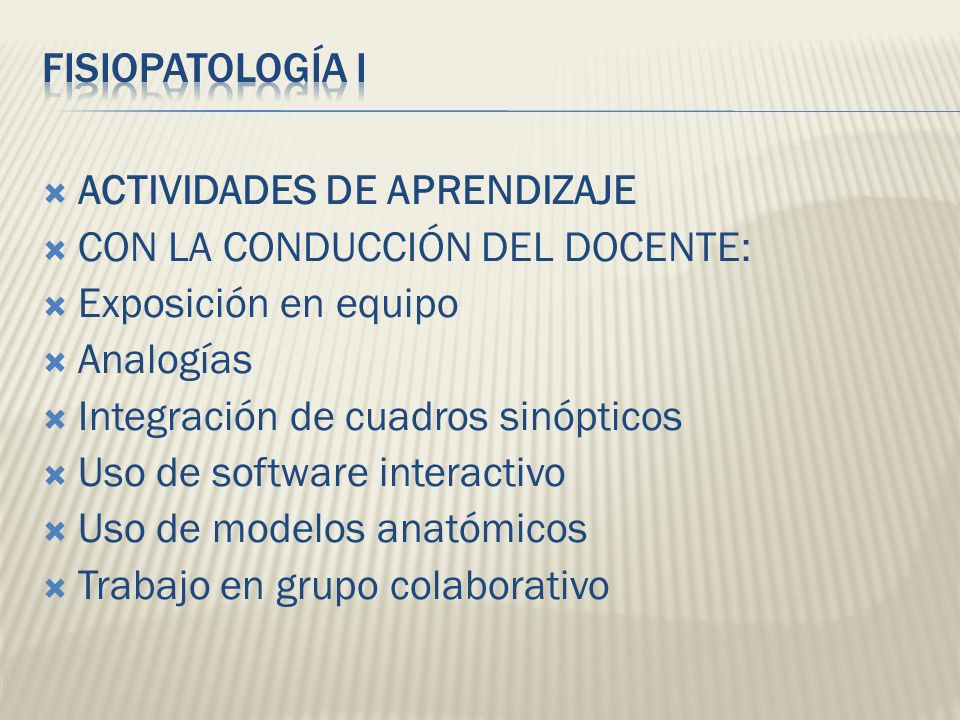 FISIOPATOLOGÍA I

ACTIVIDADES DE APRENDIZAJE
CON LA CONDUCCIÓN DEL DOCENTE:
Exposición en equipo
Analogías
Integración de cuadros sinópticos
Uso de software interactivo
Uso de modelos anatómicos
Trabajo en grupo colaborativo